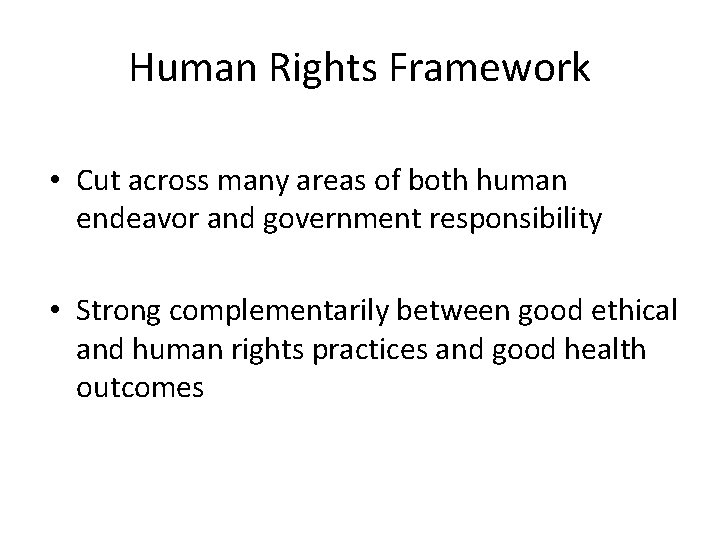 Human Rights Framework

• Cut across many areas of both human endeavor and government responsibility

• Strong complementarily between good ethical and human rights practices and good health outcomes